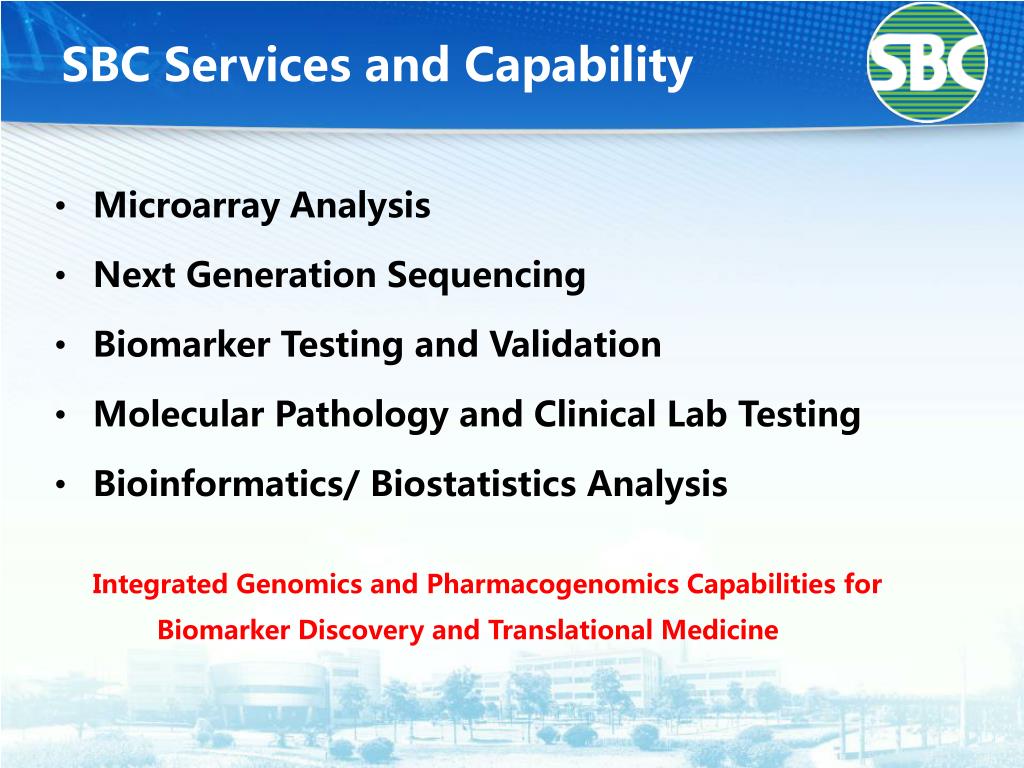 SBC Services and Capability

SBC

• Microarray Analysis
• Next Generation Sequencing
• Biomarker Testing and Validation
• Molecular Pathology and Clinical Lab Testing
• Bioinformatics/ Biostatistics Analysis

Integrated Genomics and Pharmacogenomics Capabilities for Biomarker Discovery and Translational Medicine